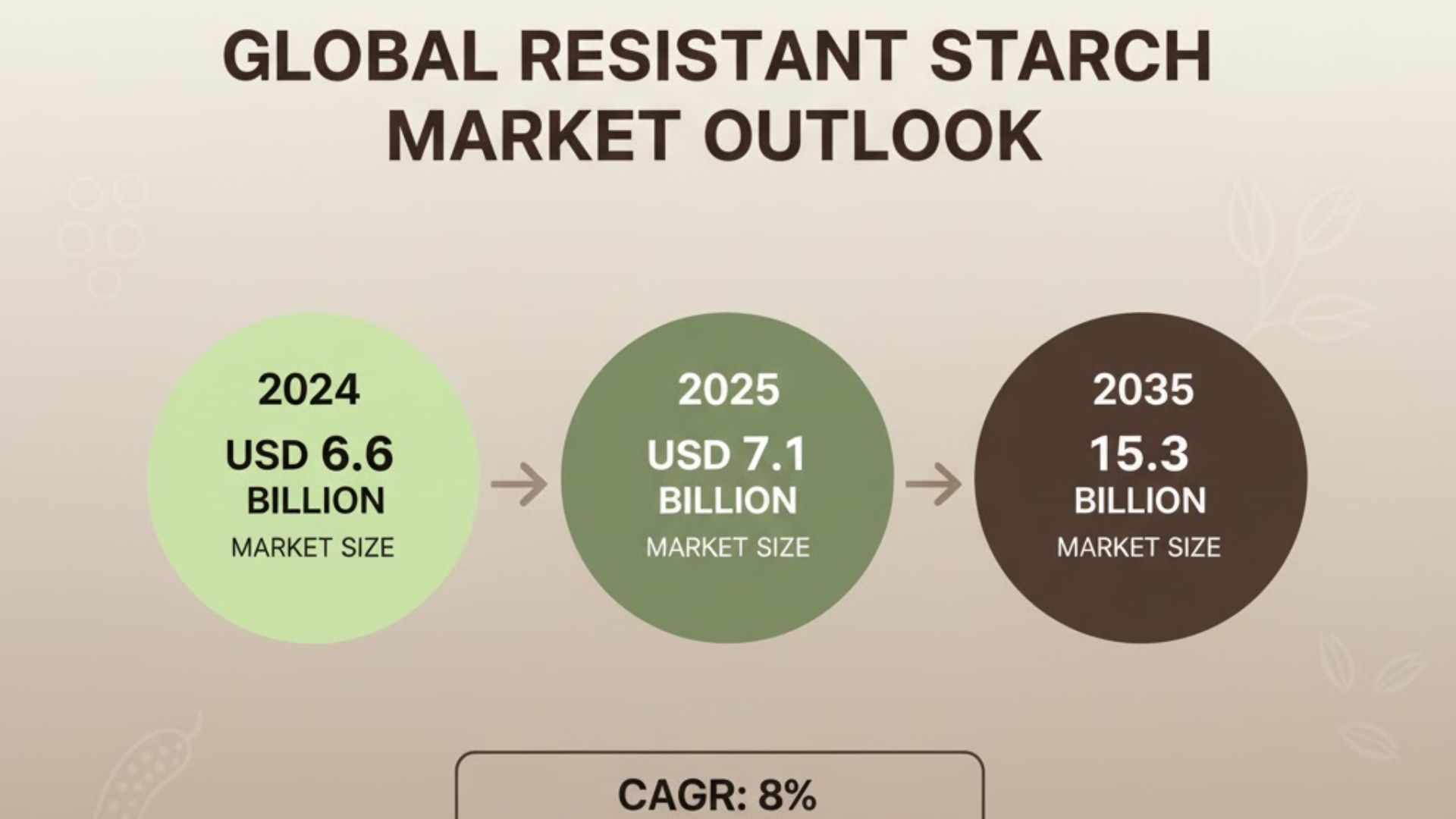 GLOBAL RESISTANT STARCH MARKET OUTLOOK

2024
USD 6.6 BILLION
MARKET SIZE

2025
USD 7.1 BILLION
MARKET SIZE

2035
15.3 BILLION
MARKET SIZE

CAGR: 8%